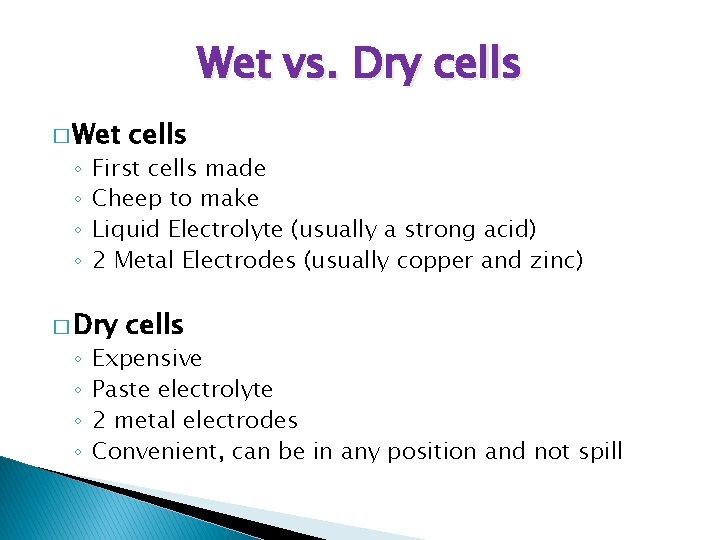 Wet vs. Dry cells

□ Wet cells
◦ First cells made
◦ Cheep to make
◦ Liquid Electrolyte (usually a strong acid)
◦ 2 Metal Electrodes (usually copper and zinc)

□ Dry cells
◦ Expensive
◦ Paste electrolyte
◦ 2 metal electrodes
◦ Convenient, can be in any position and not spill